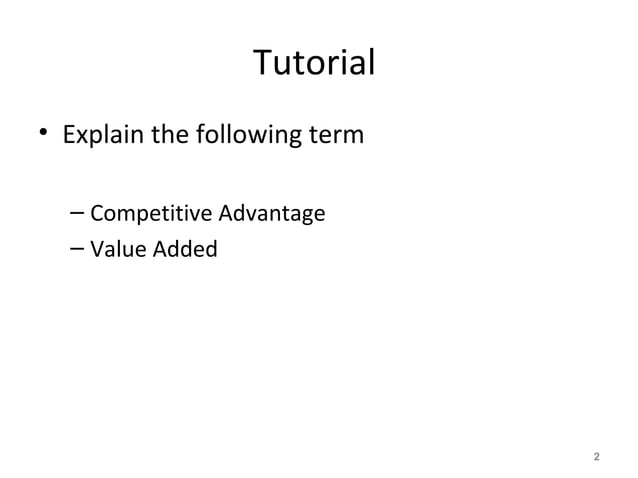 Tutorial

• Explain the following term

– Competitive Advantage
– Value Added

2